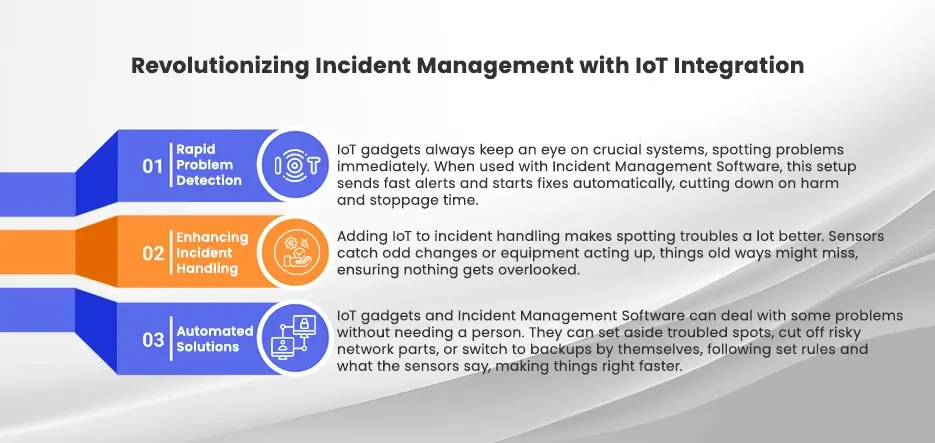 Revolutionizing Incident Management with IoT Integration

01 Rapid Problem Detection

IOT

IoT gadgets always keep an eye on crucial systems, spotting problems immediately. When used with Incident Management Software, this setup sends fast alerts and starts fixes automatically, cutting down on harm and stoppage time.

02 Enhancing Incident Handling

Adding IoT to incident handling makes spotting troubles a lot better. Sensors catch odd changes or equipment acting up, things old ways might miss, ensuring nothing gets overlooked.

03 Automated Solutions

IoT gadgets and Incident Management Software can deal with some problems without needing a person. They can set aside troubled spots, cut off risky network parts, or switch to backups by themselves, following set rules and what the sensors say, making things right faster.